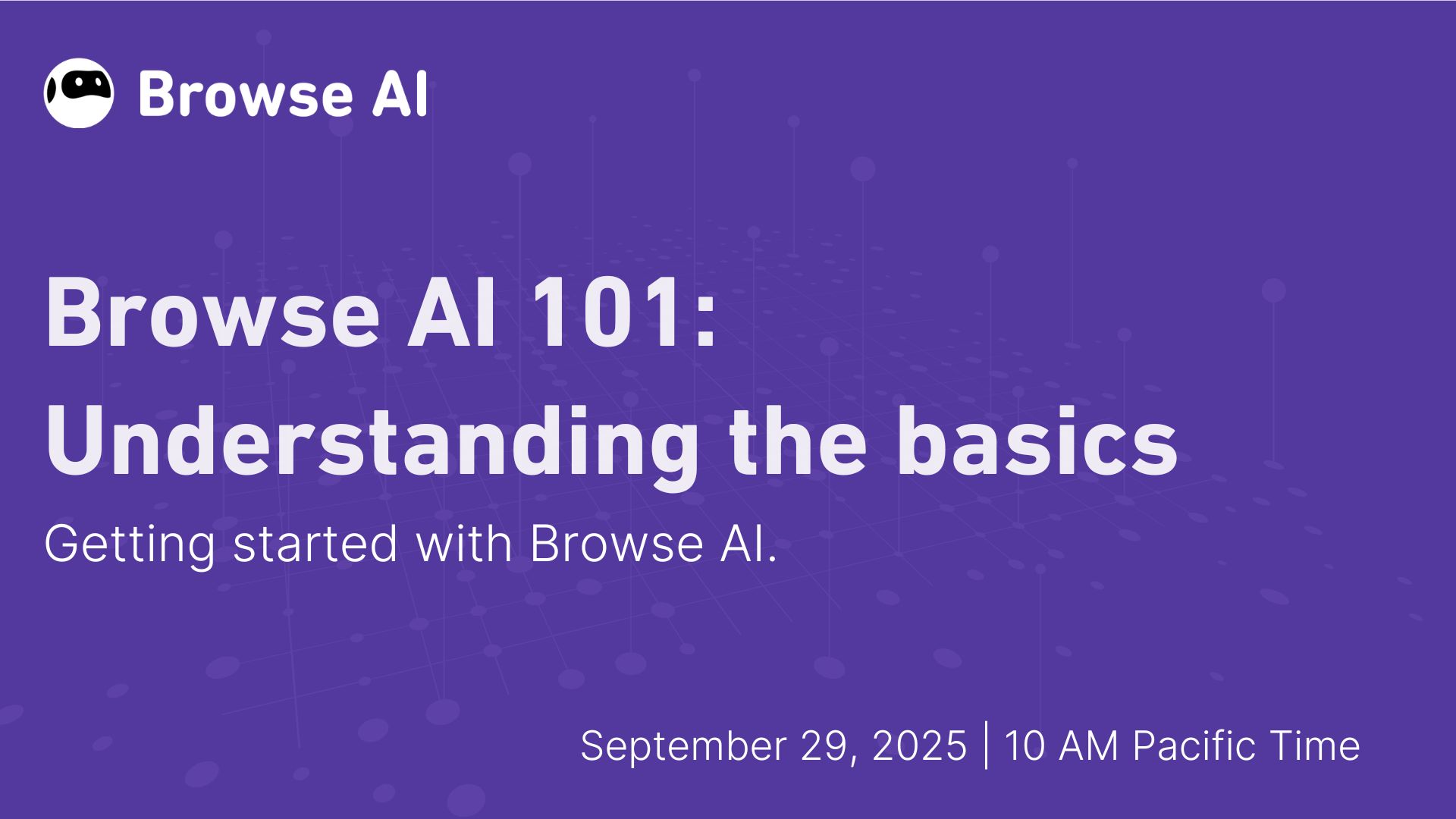 Browse AI

Browse AI 101: Understanding the basics

Getting started with Browse AI.

September 29, 2025 | 10 AM Pacific Time